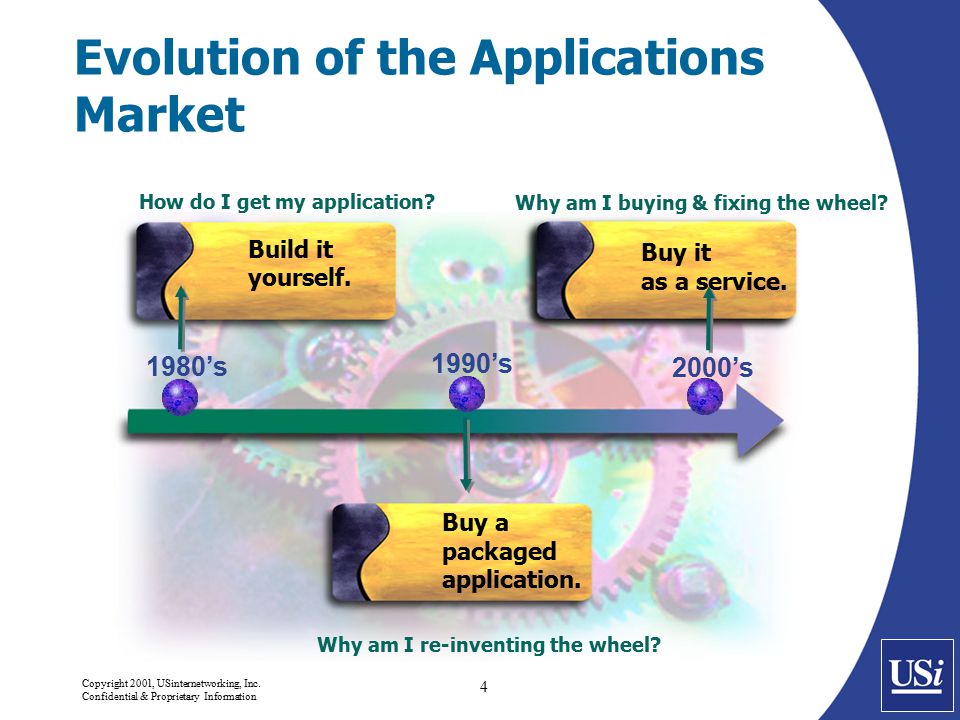 Evolution of the Applications Market

How do I get my application?

Build it yourself.

Why am I buying & fixing the wheel?

Buy it as a service.

1980's

1990's

2000's

Buy a packaged application.

Why am I re-inventing the wheel?

Copyright 2001, USinternetworking, Inc.
Confidential & Proprietary Information

4

USi